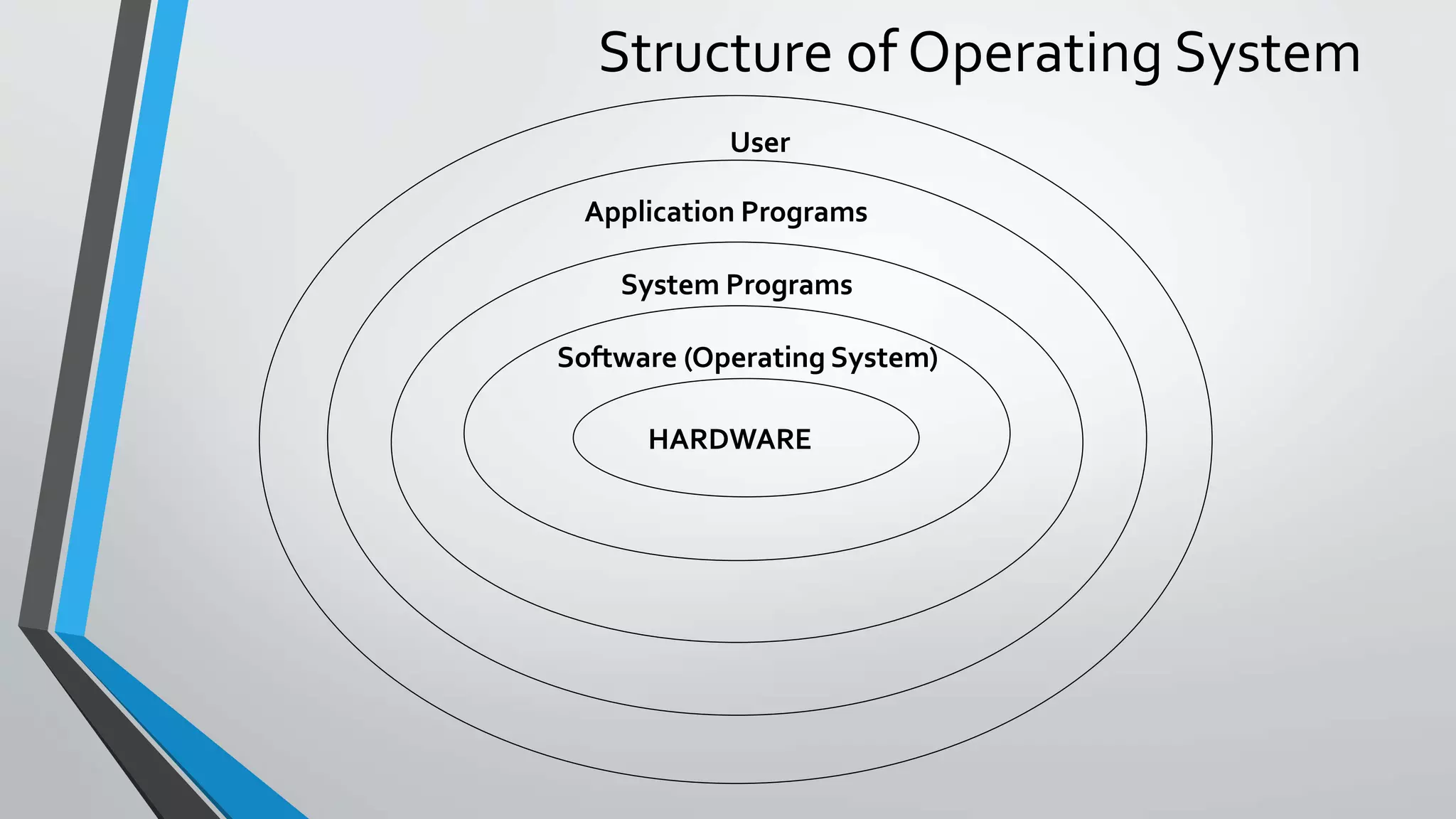 Structure of Operating System

User

Application Programs

System Programs

Software (Operating System)

HARDWARE